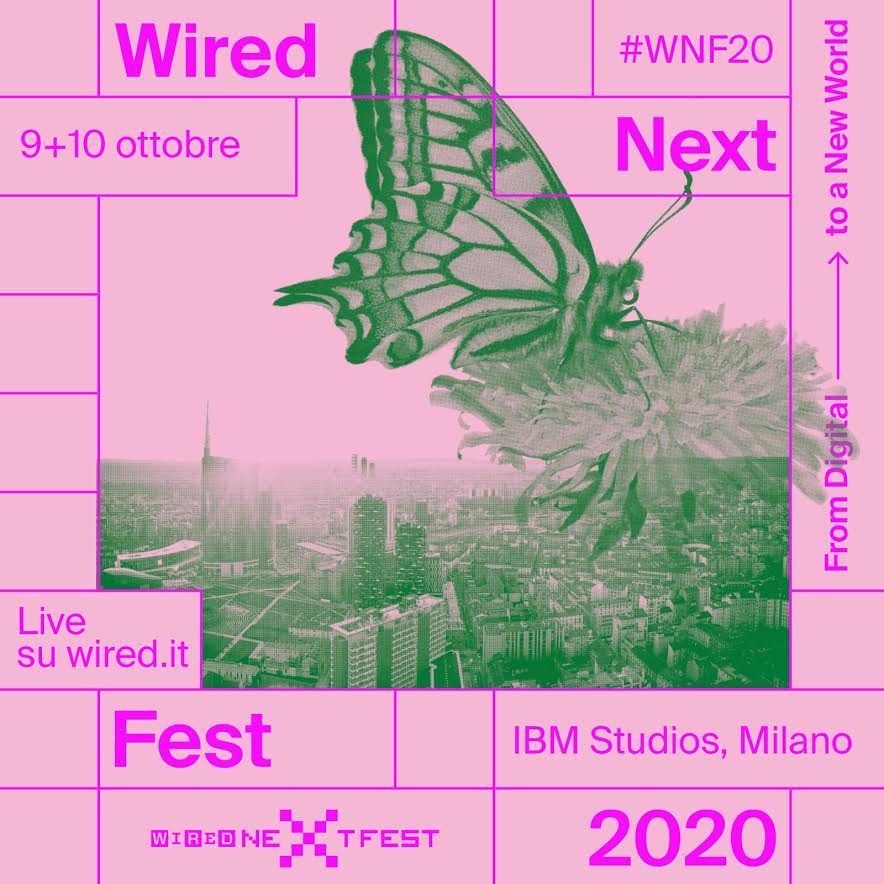 Wired

#WNF20

9+10 ottobre

Next

From Digital → to a New World

Live su wired.it

Fest

IBM Studios, Milano

WIRED NEXT FEST

2020